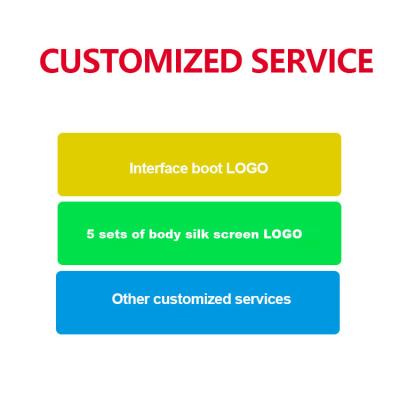 CUSTOMIZED SERVICE

Interface boot LOGO

5 sets of body silk screen LOGO

Other customized services